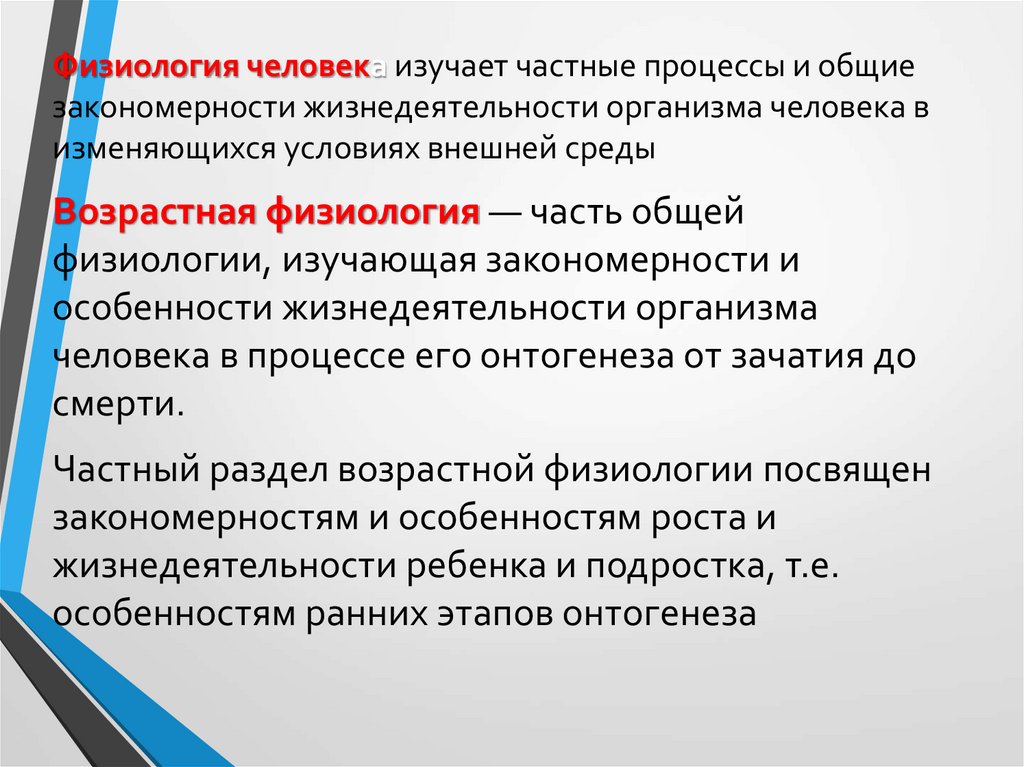 Физиология человека изучает частные процессы и общие закономерности жизнедеятельности организма человека в изменяющихся условиях внешней среды

Возрастная физиология — часть общей физиологии, изучающая закономерности и особенности жизнедеятельности организма человека в процессе его онтогенеза от зачатия до смерти.

Частный раздел возрастной физиологии посвящен закономерностям и особенностям роста и жизнедеятельности ребенка и подростка, т.е. особенностям ранних этапов онтогенеза